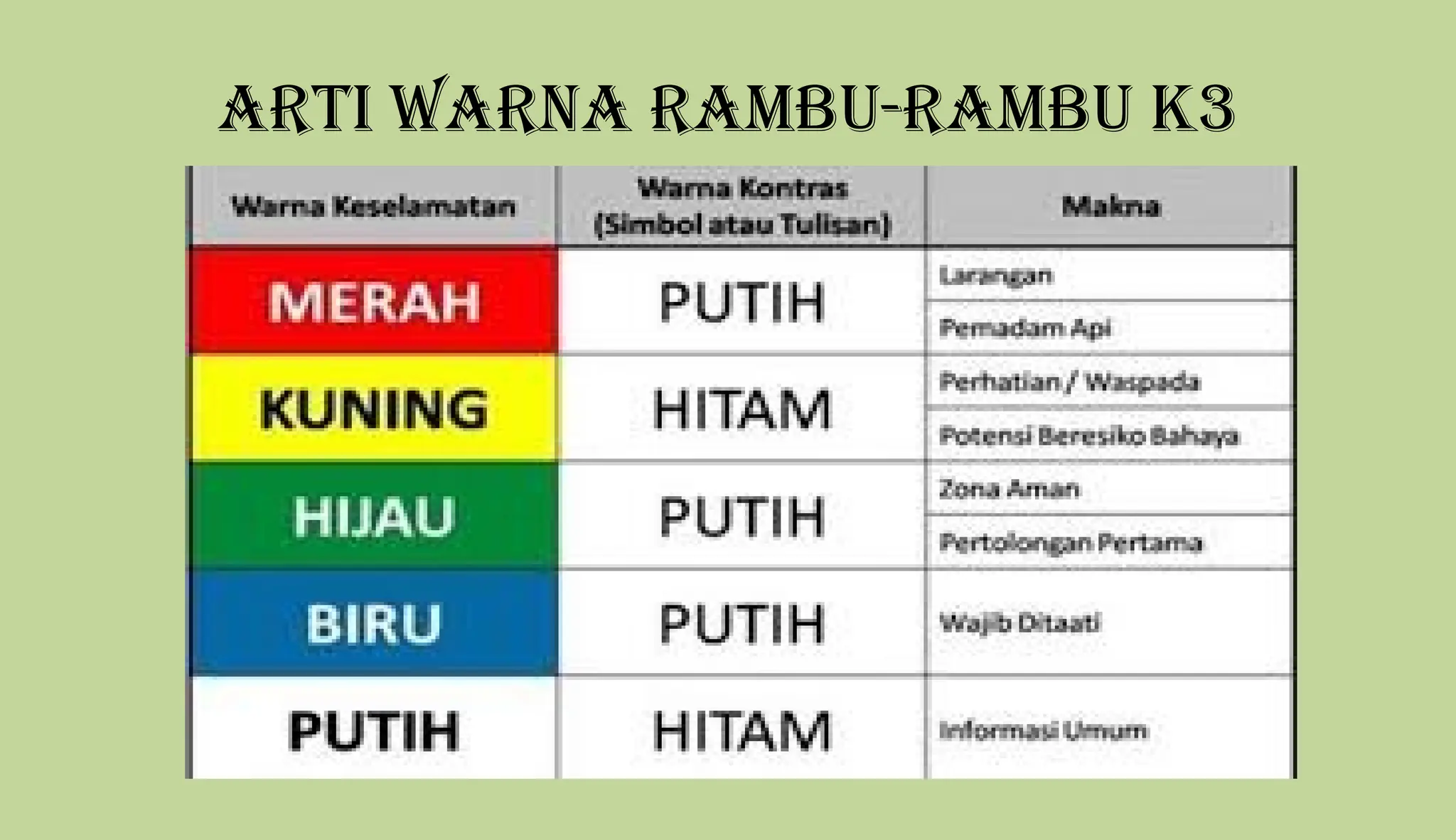 ARTI WARNA RAMBU-RAMBU K3

| Warna Keselamatan | Warna Kontras (Simbol atau Tulisan) | Makna |
|---|---|---|
| MERAH | PUTIH | Larangan |
| | | Pemadam Api |
| KUNING | HITAM | Perhatian / Waspada |
| | | Potensi Beresiko Bahaya |
| HIJAU | PUTIH | Zona Aman |
| | | Pertolongan Pertama |
| BIRU | PUTIH | Wajib Ditaati |
| PUTIH | HITAM | Informasi Umum |